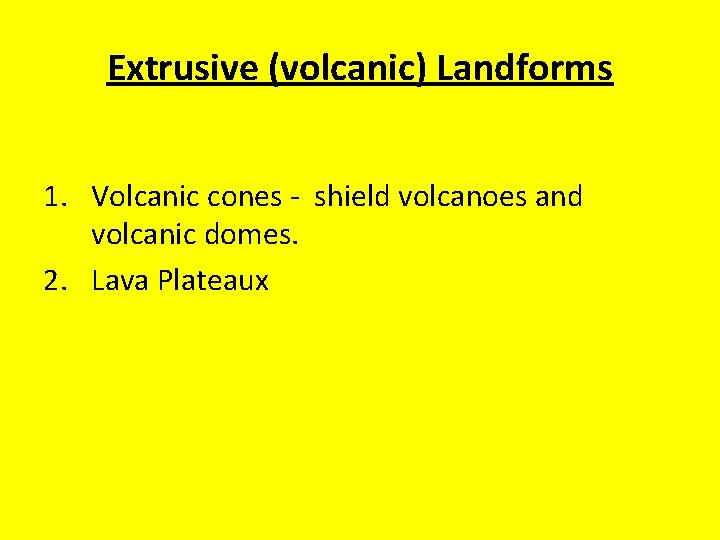 Extrusive (volcanic) Landforms

1. Volcanic cones - shield volcanoes and volcanic domes.
2. Lava Plateaux